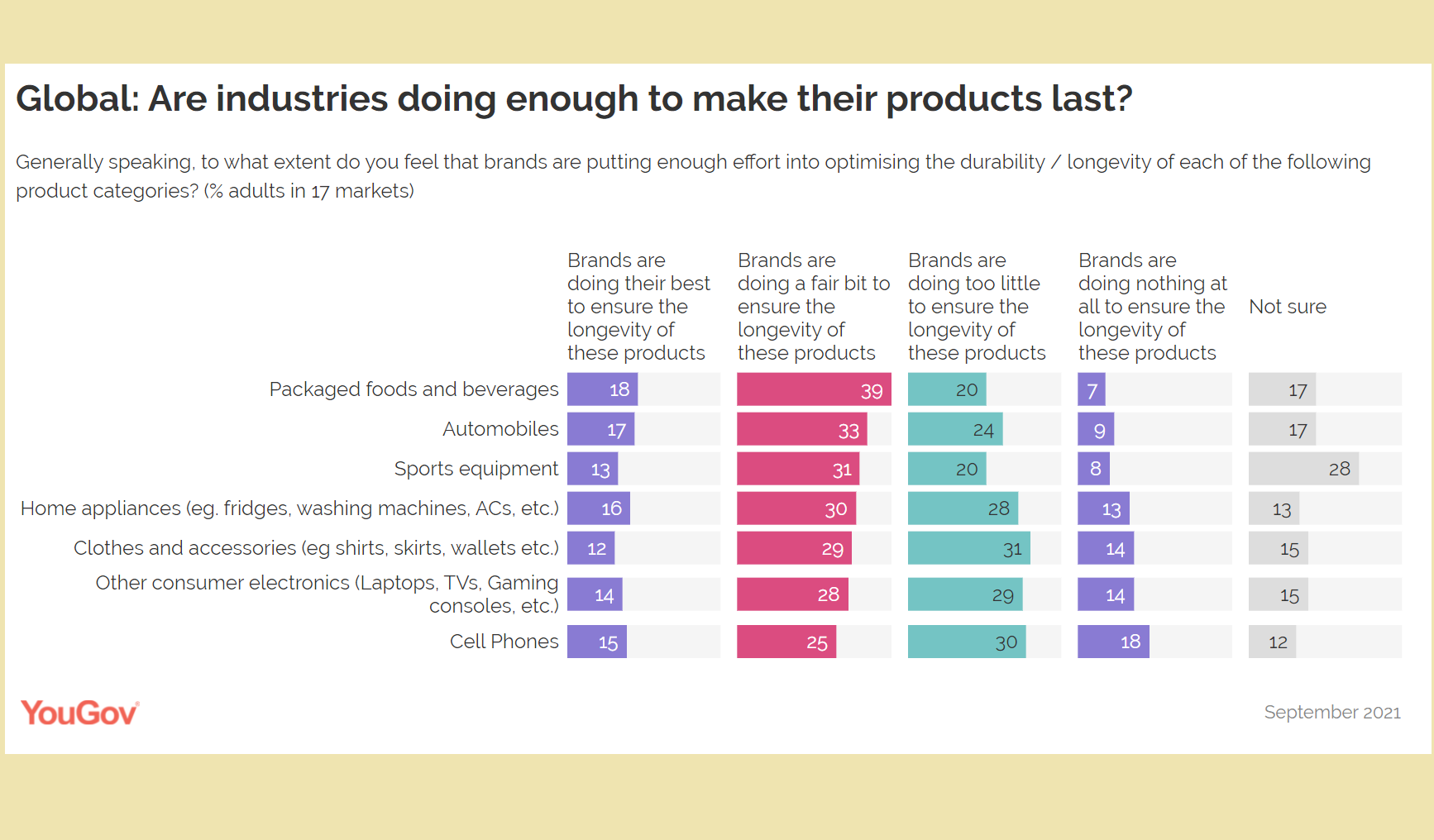 Global: Are industries doing enough to make their products last?

Generally speaking, to what extent do you feel that brands are putting enough effort into optimising the durability / longevity of each of the following product categories? (% adults in 17 markets)

| | Brands are doing their best to ensure the longevity of these products | Brands are doing a fair bit to ensure the longevity of these products | Brands are doing too little to ensure the longevity of these products | Brands are doing nothing at all to ensure the longevity of these products | Not sure |
|---|---|---|---|---|---|
| Packaged foods and beverages | 18 | 39 | 20 | 7 | 17 |
| Automobiles | 17 | 33 | 24 | 9 | 17 |
| Sports equipment | 13 | 31 | 20 | 8 | 28 |
| Home appliances (eg. fridges, washing machines, ACs, etc.) | 16 | 30 | 28 | 13 | 13 |
| Clothes and accessories (eg shirts, skirts, wallets etc.) | 12 | 29 | 31 | 14 | 15 |
| Other consumer electronics (Laptops, TVs, Gaming consoles, etc.) | 14 | 28 | 29 | 14 | 15 |
| Cell Phones | 15 | 25 | 30 | 18 | 12 |

YouGov

September 2021